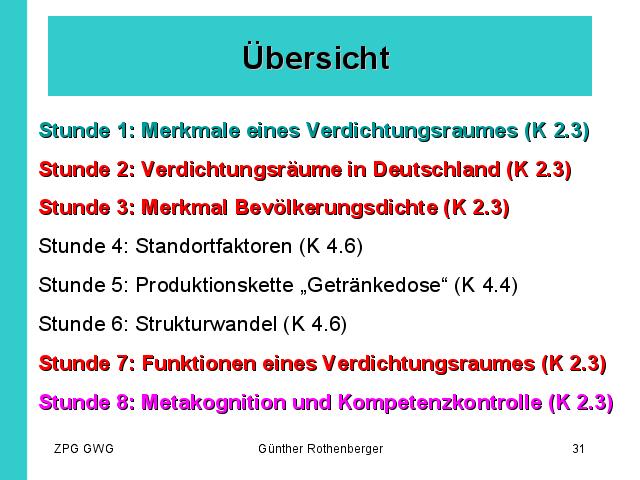 Übersicht

Stunde 1: Merkmale eines Verdichtungsraumes (K 2.3)

Stunde 2: Verdichtungsräume in Deutschland (K 2.3)

Stunde 3: Merkmal Bevölkerungsdichte (K 2.3)

Stunde 4: Standortfaktoren (K 4.6)

Stunde 5: Produktionskette „Getränkedose“ (K 4.4)

Stunde 6: Strukturwandel (K 4.6)

Stunde 7: Funktionen eines Verdichtungsraumes (K 2.3)

Stunde 8: Metakognition und Kompetenzkontrolle (K 2.3)

ZPG GWG Günther Rothenberger 31